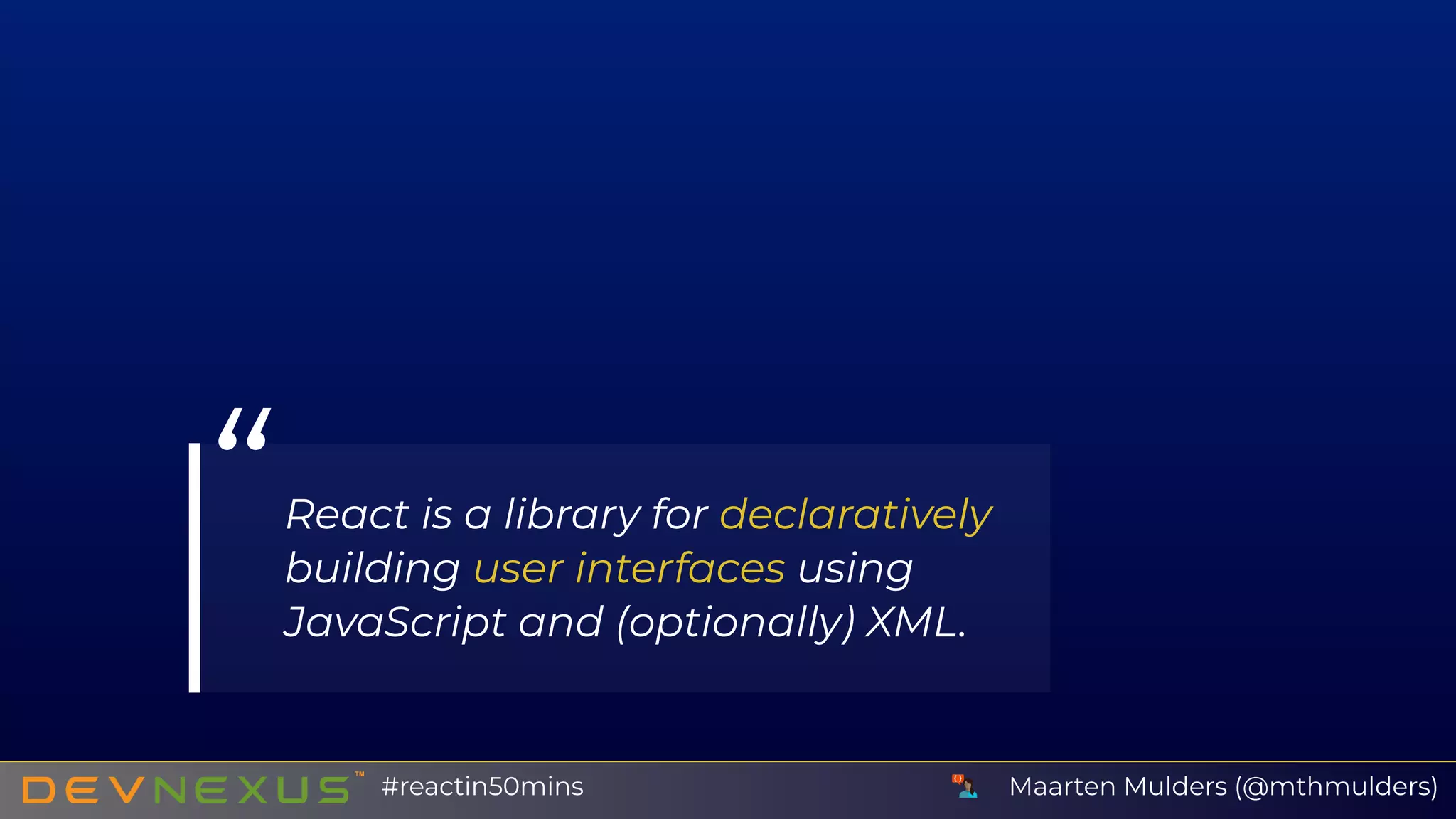 “

React is a library for declaratively building user interfaces using JavaScript and (optionally) XML.

DEVNEXUS™ #reactin50mins

Maarten Mulders (@mthmulders)